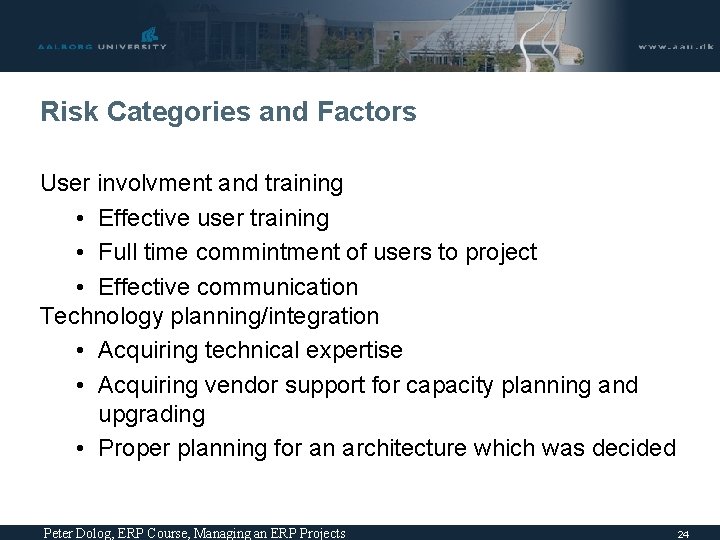 AALBORG UNIVERSITY

www.aau.dk

Risk Categories and Factors

User involvment and training

• Effective user training
• Full time commintment of users to project
• Effective communication

Technology planning/integration

• Acquiring technical expertise
• Acquiring vendor support for capacity planning and upgrading
• Proper planning for an architecture which was decided

Peter Dolog, ERP Course, Managing an ERP Projects

24